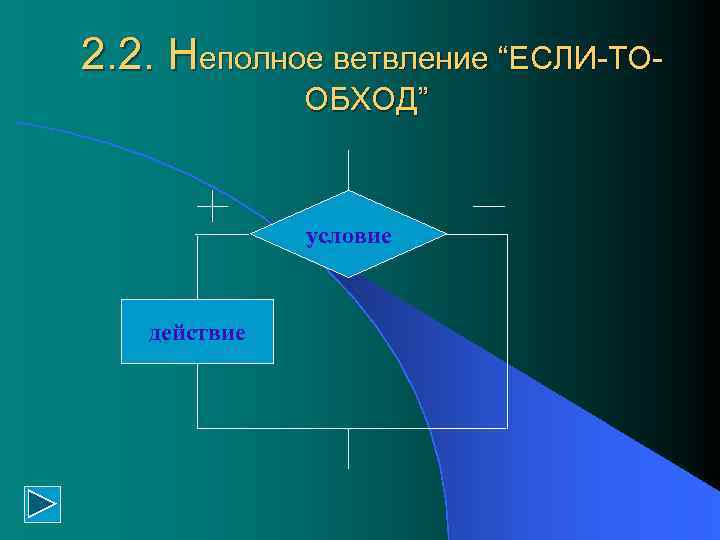 2.2. Неполное ветвление “ЕСЛИ-ТО-ОБХОД”

+

—

условие

действие